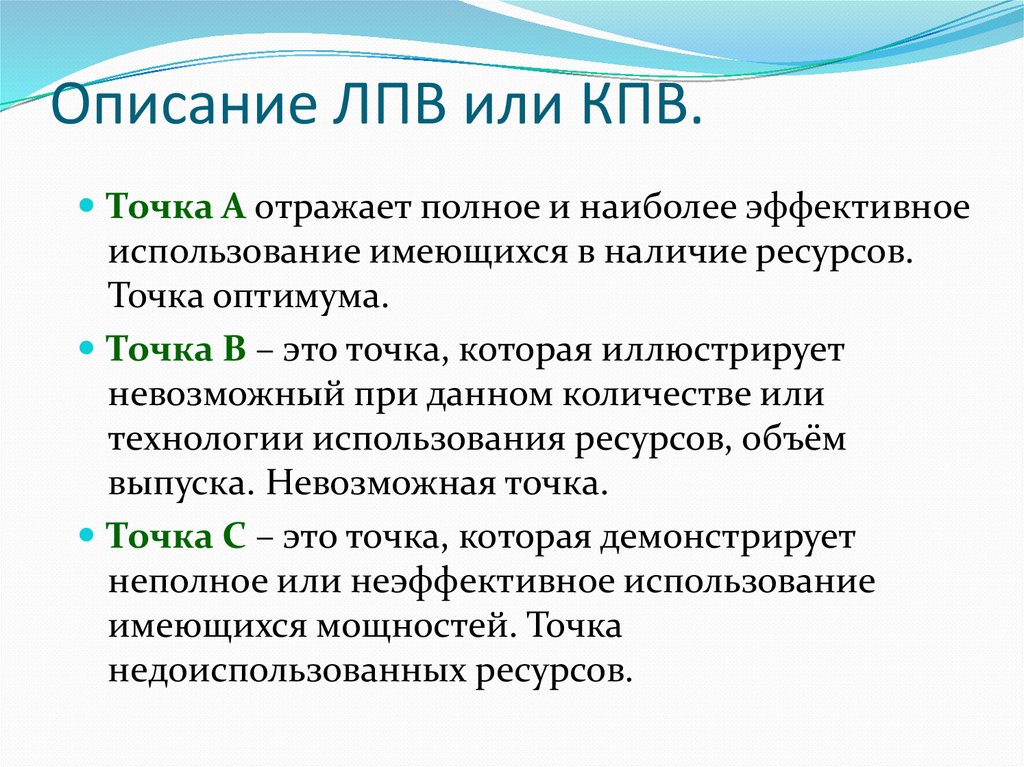 Описание ЛПВ или КПВ.

Точка А отражает полное и наиболее эффективное использование имеющихся в наличие ресурсов. Точка оптимума.

Точка В – это точка, которая иллюстрирует невозможный при данном количестве или технологии использования ресурсов, объём выпуска. Невозможная точка.

Точка С – это точка, которая демонстрирует неполное или неэффективное использование имеющихся мощностей. Точка недоиспользованных ресурсов.